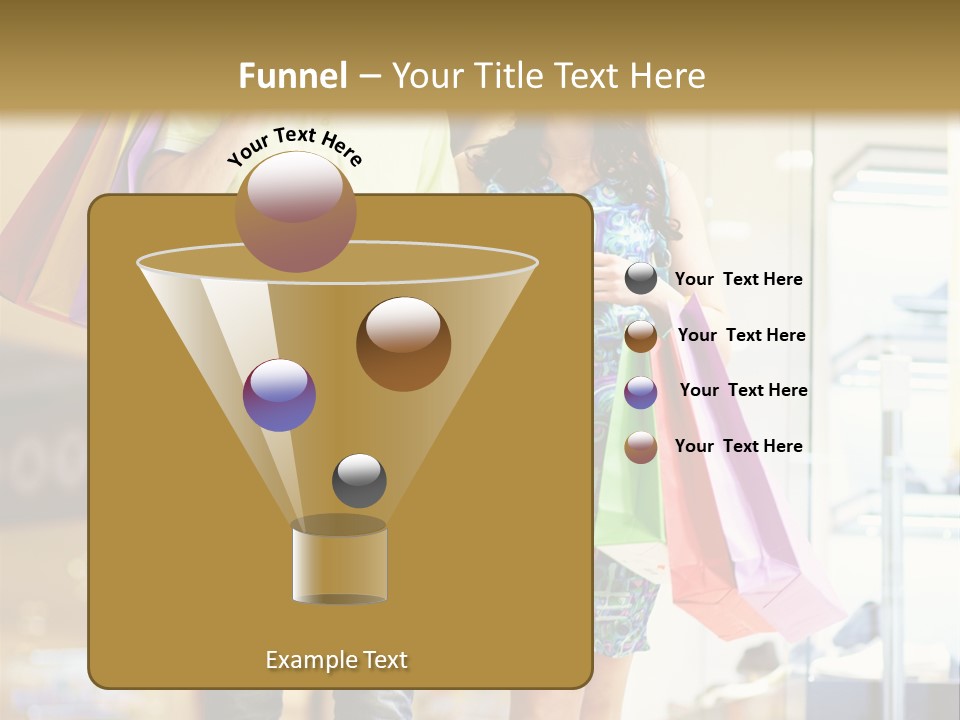 Funnel – Your Title Text Here

Your Text Here

Your Text Here

Your Text Here

Your Text Here

Your Text Here

Example Text